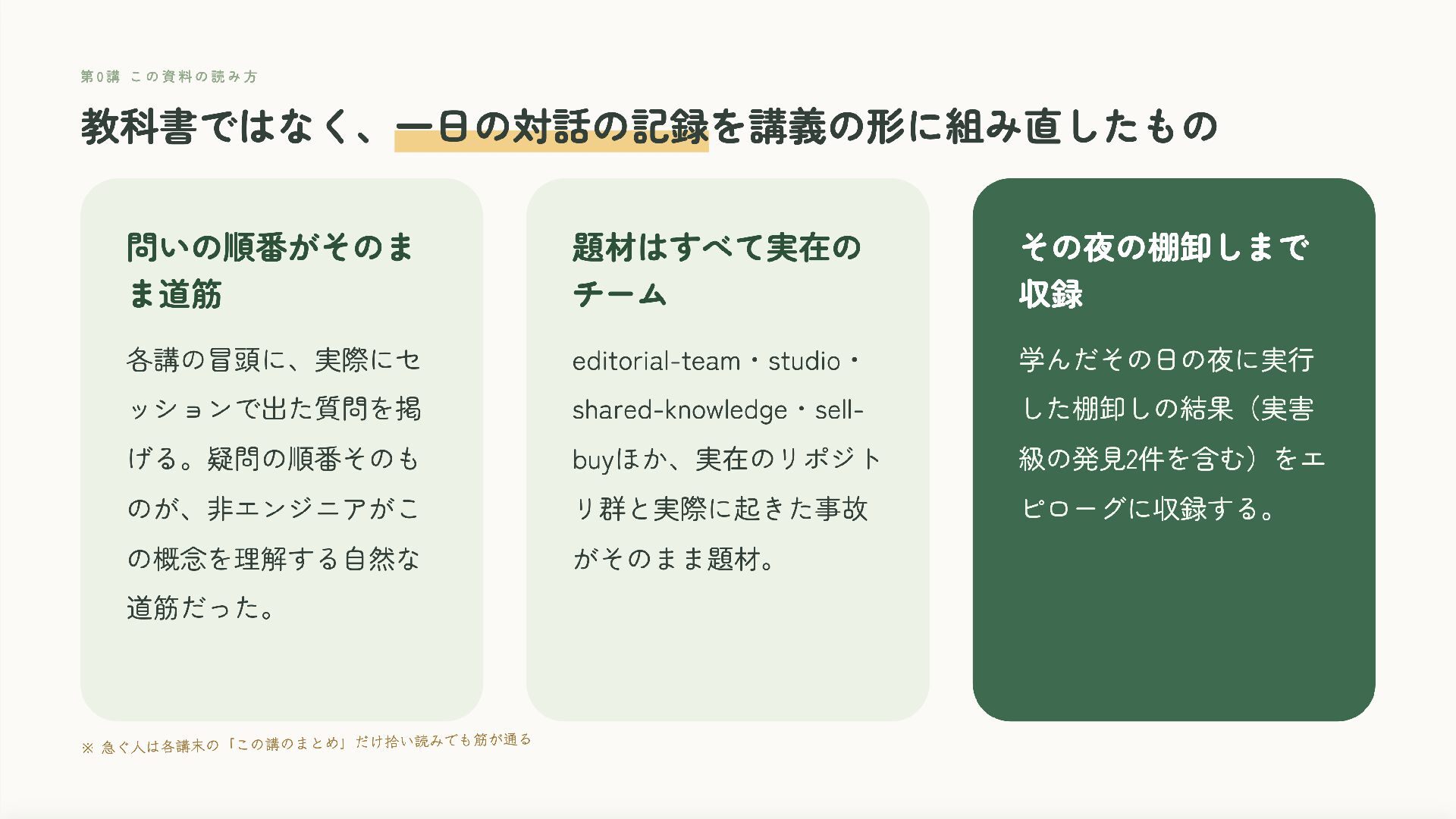 第0講 この資料の読み方

教科書ではなく、一日の対話の記録を講義の形に組み直したもの

問いの順番がそのまま道筋

各講の冒頭に、実際にセッションで出た質問を掲げる。疑問の順番そのものが、非エンジニアがこの概念を理解する自然な道筋だった。

題材はすべて実在のチーム

editorial-team・studio・shared-knowledge・sell-buyほか、実在のリポジトリ群と実際に起きた事故がそのまま題材。

その夜の棚卸しまで収録

学んだその日の夜に実行した棚卸しの結果（実害級の発見2件を含む）をエピローグに収録する。

※ 急ぐ人は各講末の「この講のまとめ」だけ拾い読みでも筋が通る